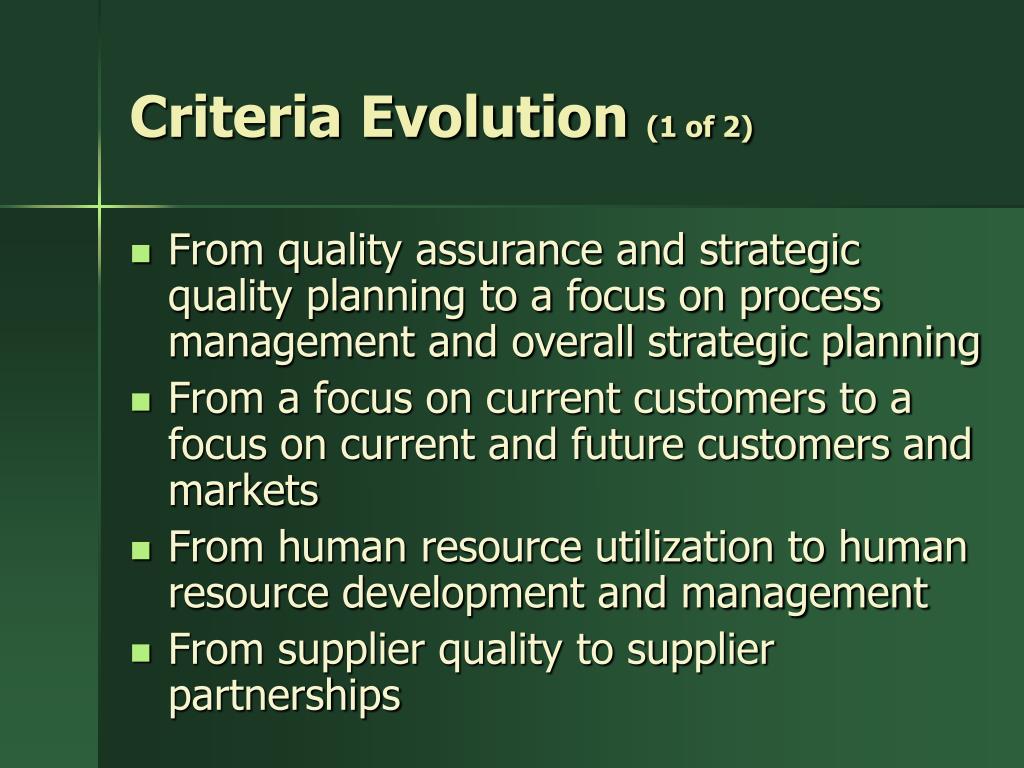 Criteria Evolution (1 of 2)

- From quality assurance and strategic quality planning to a focus on process management and overall strategic planning
- From a focus on current customers to a focus on current and future customers and markets
- From human resource utilization to human resource development and management
- From supplier quality to supplier partnerships